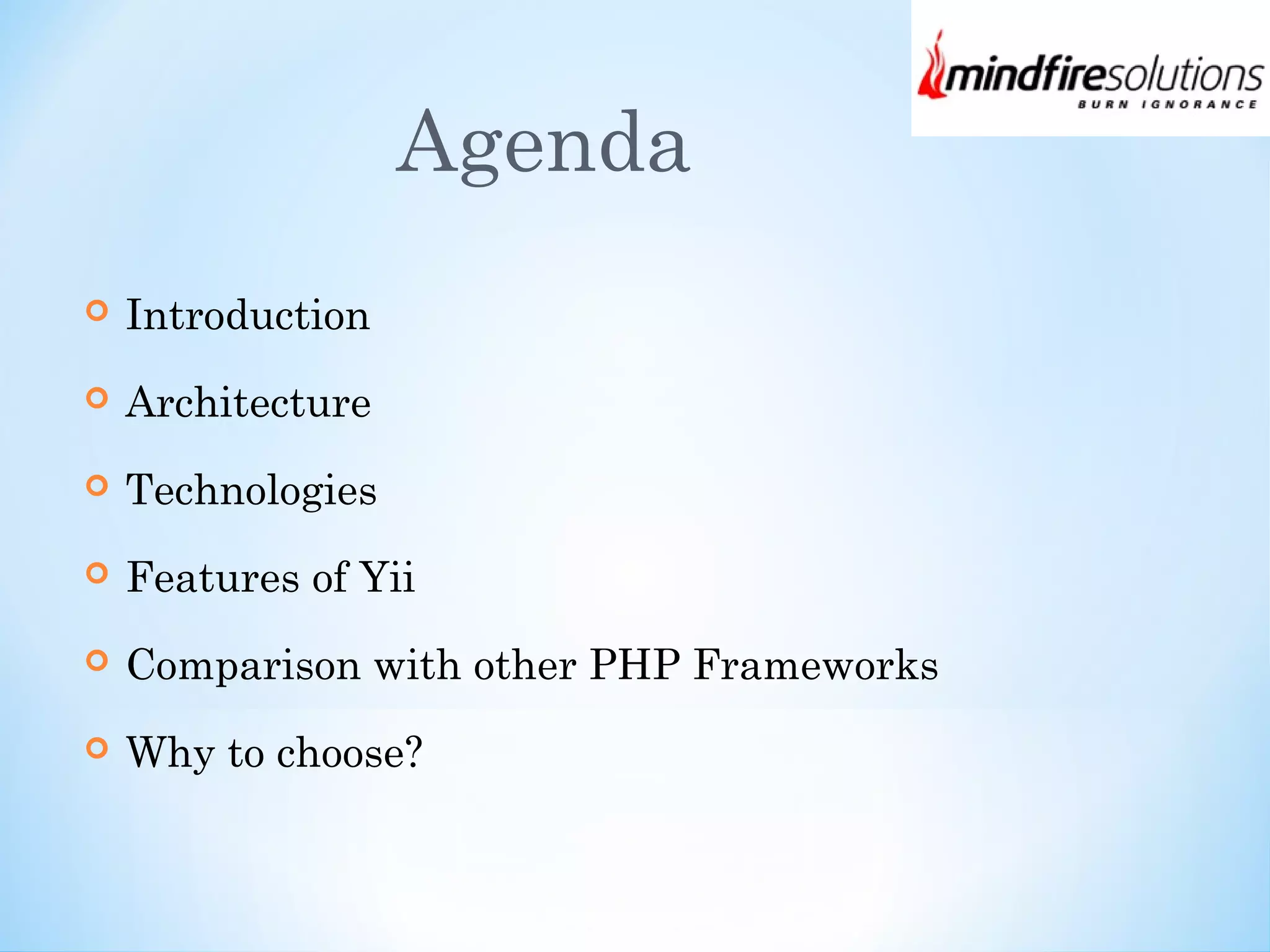 mindfiresolutions
BURN IGNORANCE

Agenda

Introduction

Architecture

Technologies

Features of Yii

Comparison with other PHP Frameworks

Why to choose?